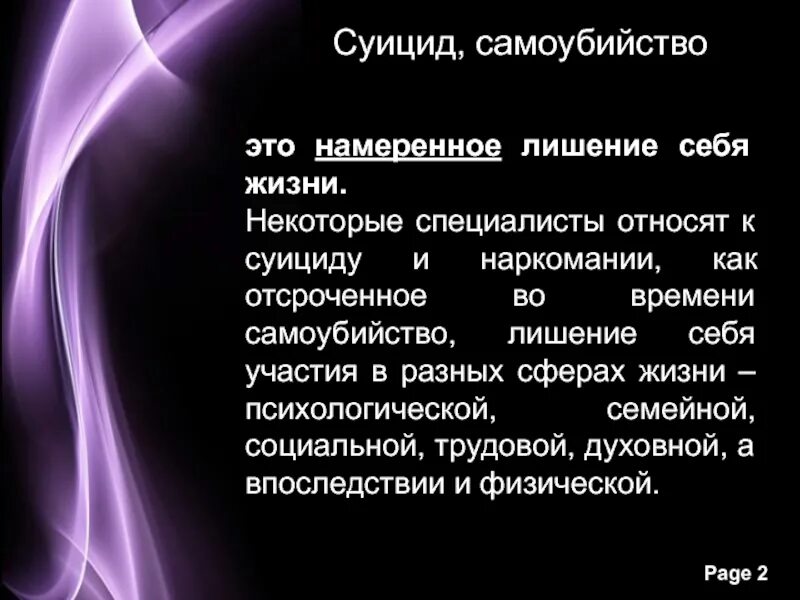 Суицид, самоубийство

это намеренное лишение себя жизни.

Некоторые специалисты относят к суициду и наркомании, как отсроченное во времени самоубийство, лишение себя участия в разных сферах жизни – психологической, семейной, социальной, трудовой, духовной, а впоследствии и физической.

Page 2